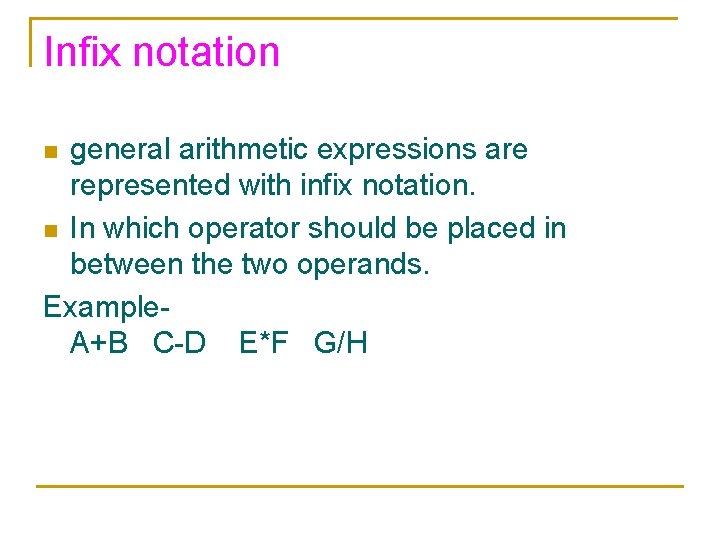 Infix notation

- general arithmetic expressions are represented with infix notation.
- In which operator should be placed in between the two operands.

Example-
A+B C-D E*F G/H